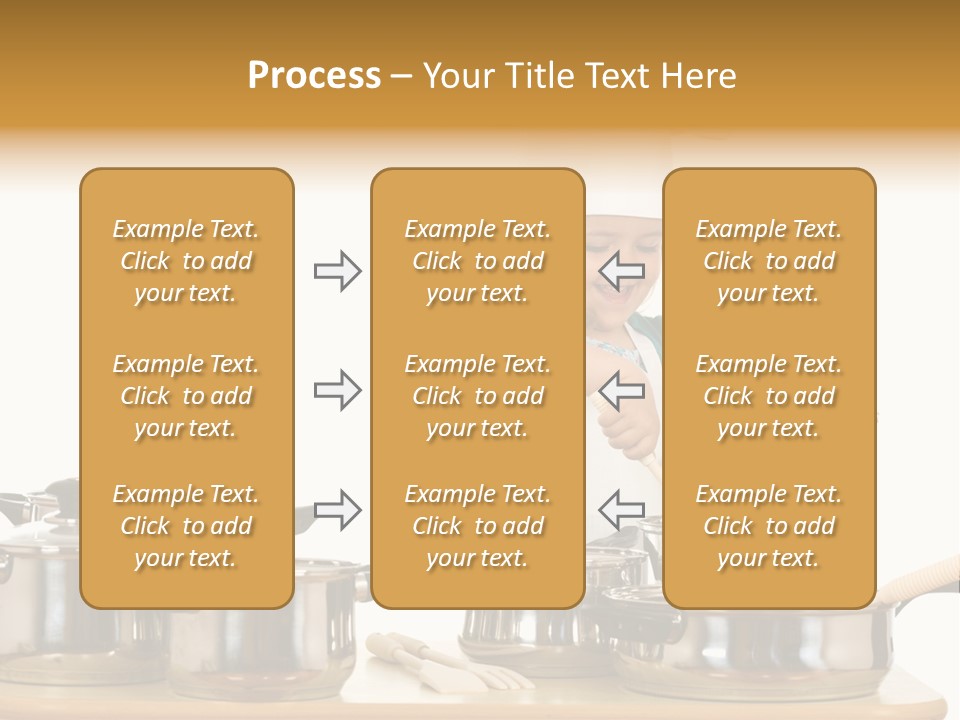 Process – Your Title Text Here

Example Text. Click to add your text.

Example Text. Click to add your text.

Example Text. Click to add your text.

Example Text. Click to add your text.

Example Text. Click to add your text.

Example Text. Click to add your text.

Example Text. Click to add your text.

Example Text. Click to add your text.

Example Text. Click to add your text.